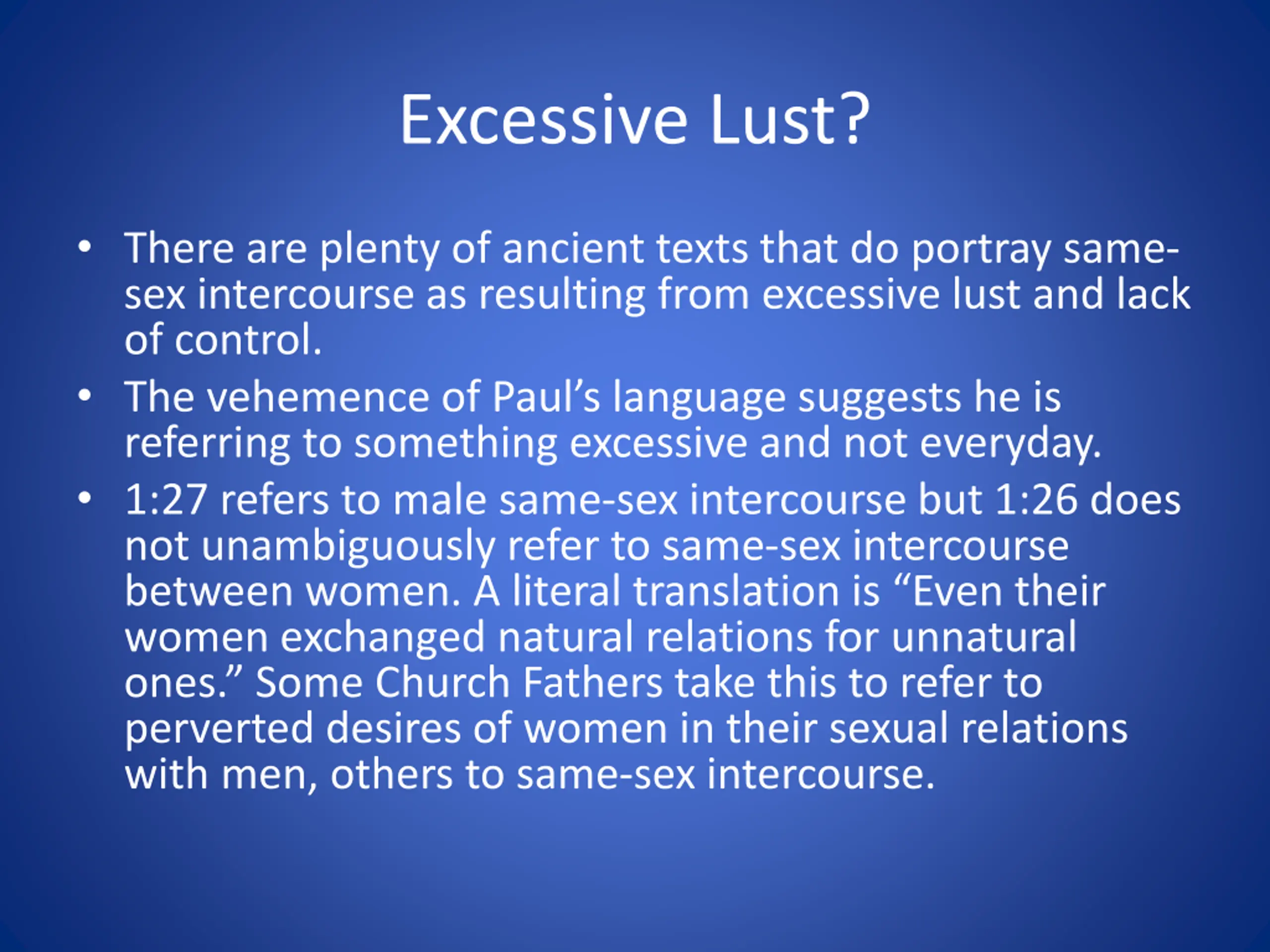 Excessive Lust?

• There are plenty of ancient texts that do portray same-sex intercourse as resulting from excessive lust and lack of control.
• The vehemence of Paul's language suggests he is referring to something excessive and not everyday.
• 1:27 refers to male same-sex intercourse but 1:26 does not unambiguously refer to same-sex intercourse between women. A literal translation is "Even their women exchanged natural relations for unnatural ones." Some Church Fathers take this to refer to perverted desires of women in their sexual relations with men, others to same-sex intercourse.